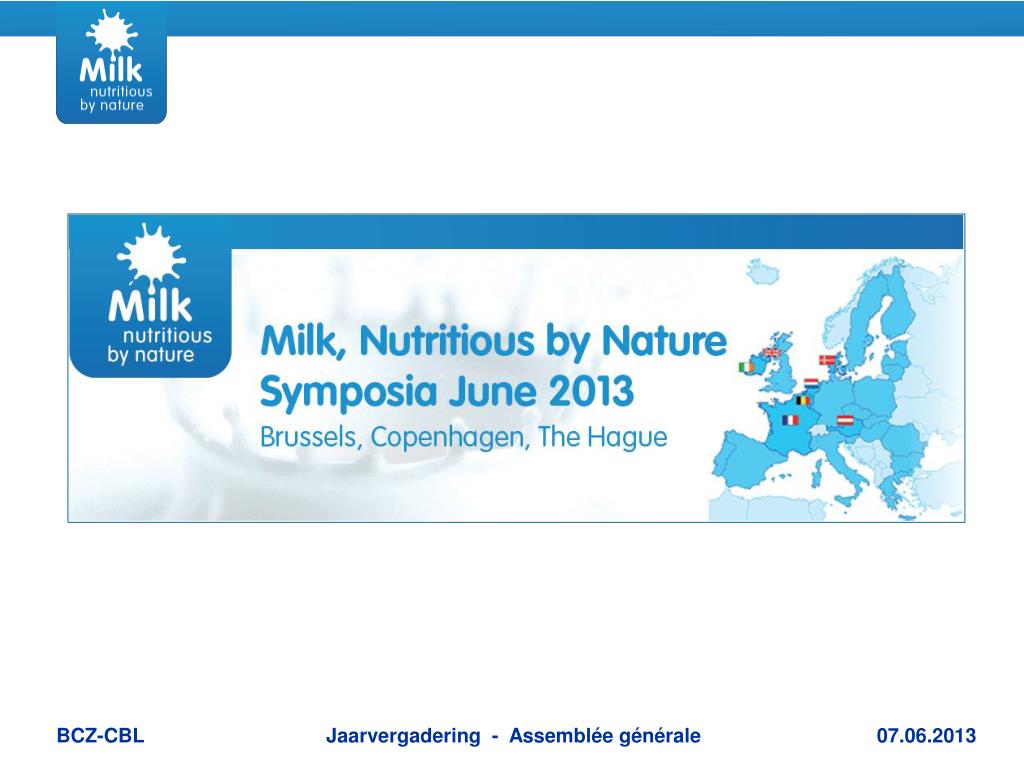 Milk nutritious by nature

Milk nutritious by nature

Milk, Nutritious by Nature Symposia June 2013

Brussels, Copenhagen, The Hague

BCZ-CBL Jaarvergadering - Assemblée générale 07.06.2013